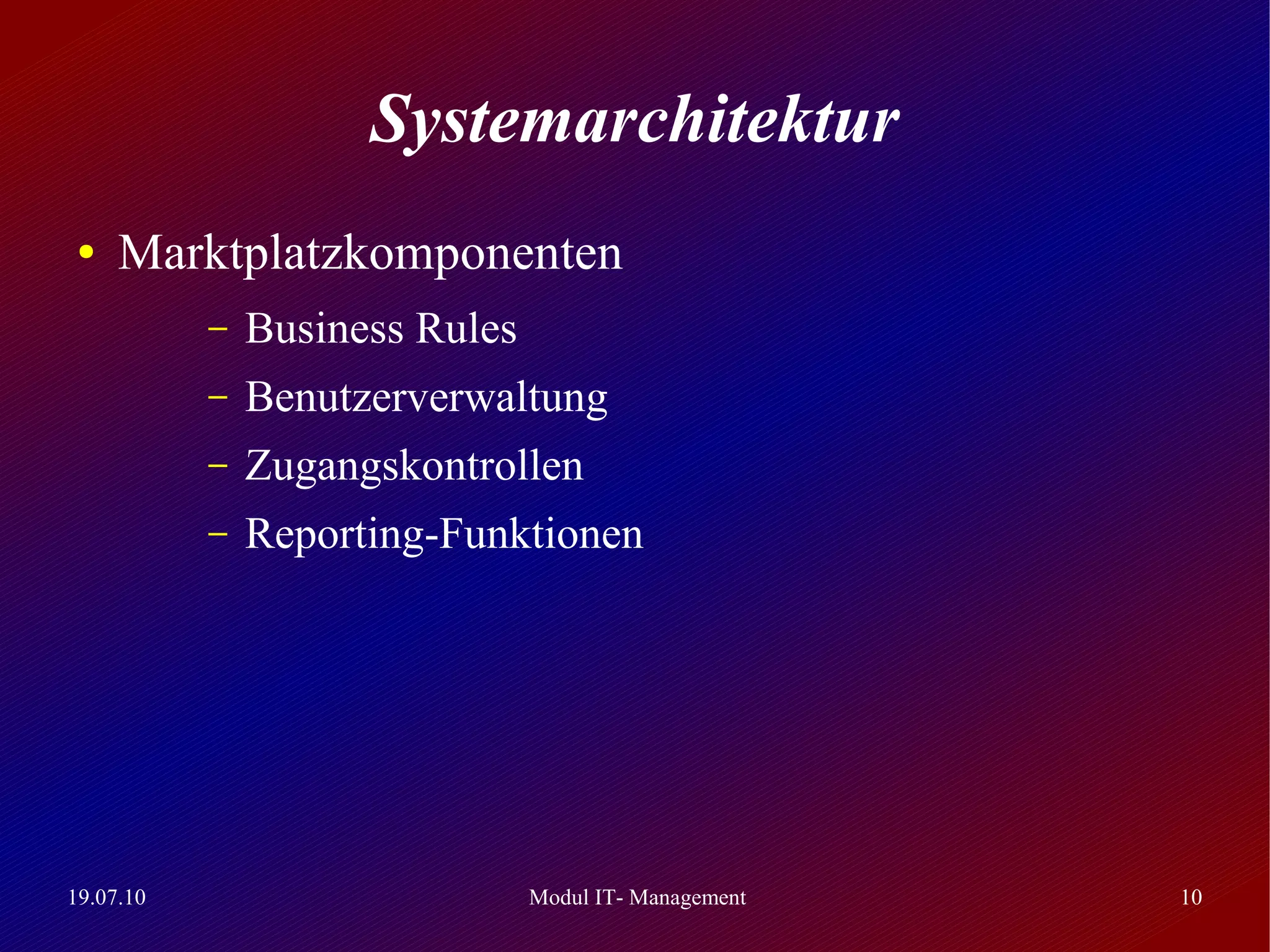 Systemarchitektur

• Marktplatzkomponenten
– Business Rules
– Benutzerverwaltung
– Zugangskontrollen
– Reporting-Funktionen

19.07.10 Modul IT- Management 10